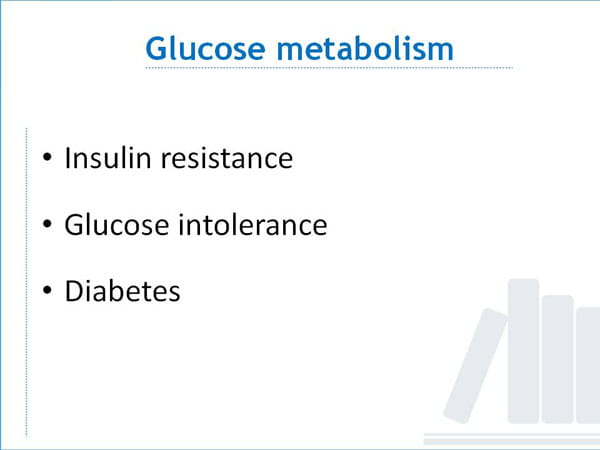 Glucose metabolism

• Insulin resistance

• Glucose intolerance

• Diabetes